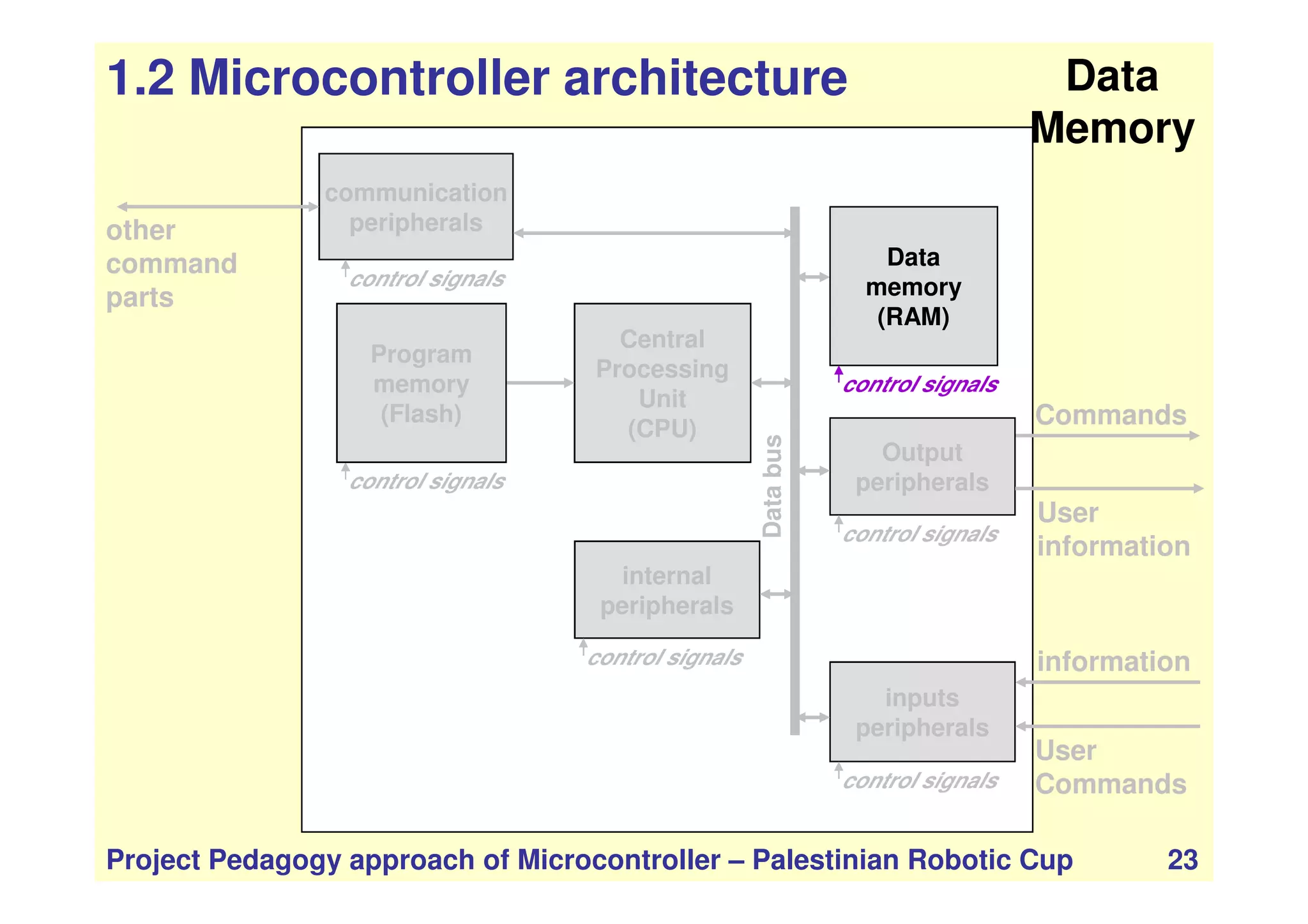 1.2 Microcontroller architecture

Data Memory

other command parts

communication peripherals

control signals

Program memory (Flash)

control signals

Central Processing Unit (CPU)

internal peripherals

control signals

Data bus

Data memory (RAM)

control signals

Output peripherals

control signals

inputs peripherals

control signals

Commands

User information

information

User Commands

Project Pedagogy approach of Microcontroller – Palestinian Robotic Cup 23